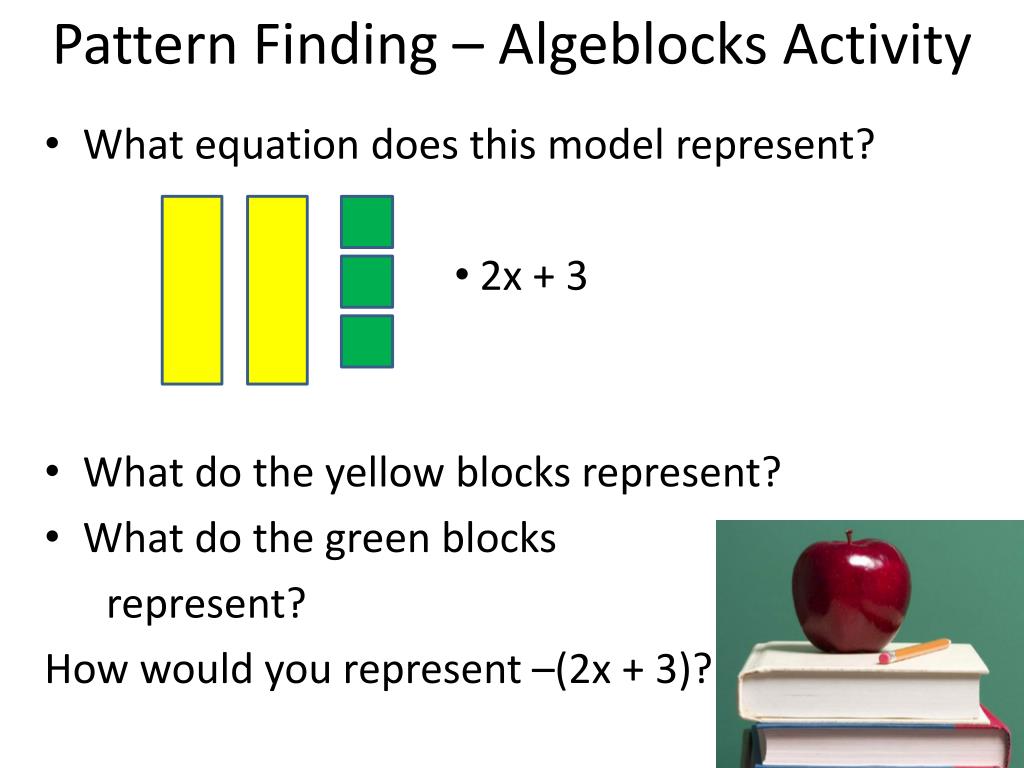 Pattern Finding – Algeblocks Activity

• What equation does this model represent?

• $2x + 3$

• What do the yellow blocks represent?
• What do the green blocks represent?

How would you represent $-(2x + 3)$?